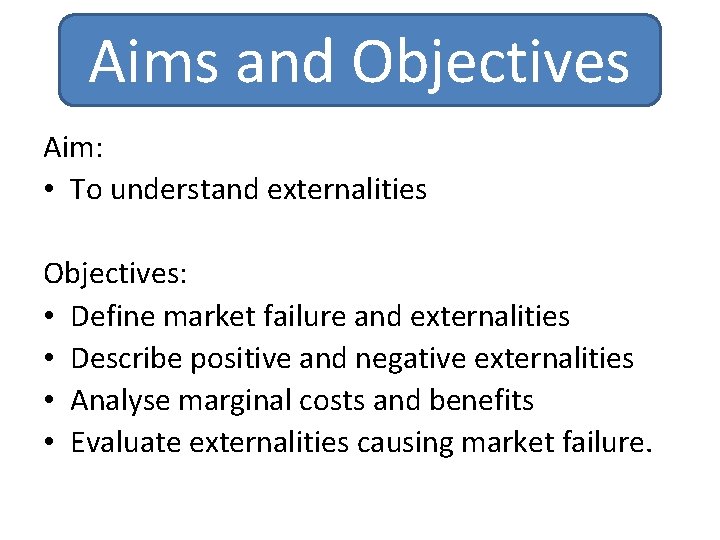 Aims and Objectives

Aim:
• To understand externalities

Objectives:
• Define market failure and externalities
• Describe positive and negative externalities
• Analyse marginal costs and benefits
• Evaluate externalities causing market failure.